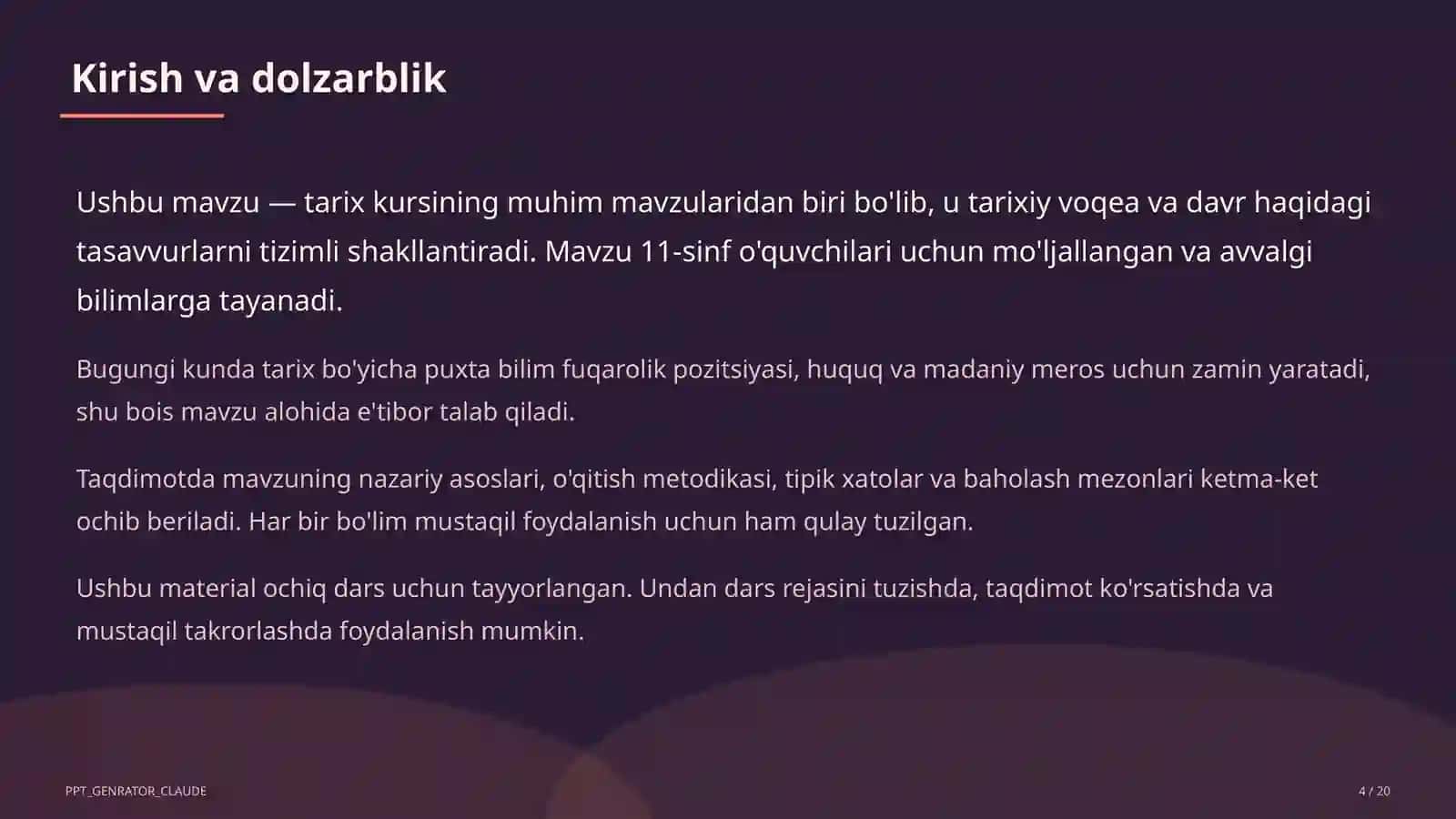 Kirish va dolzarblik

Ushbu mavzu — tarix kursining muhim mavzularidan biri bo'lib, u tarixiy voqea va davr haqidagi tasavvurlarni tizimli shakllantiradi. Mavzu 11-sinf o'quvchilari uchun mo'ljallangan va avvalgi bilimlarga tayanadi.

Bugungi kunda tarix bo'yicha puxta bilim fuqarolik pozitsiyasi, huquq va madaniy meros uchun zamin yaratadi, shu bois mavzu alohida e'tibor talab qiladi.

Taqdimotda mavzuning nazariy asoslari, o'qitish metodikasi, tipik xatolar va baholash mezonlari ketma-ket ochib beriladi. Har bir bo'lim mustaqil foydalanish uchun ham qulay tuzilgan.

Ushbu material ochiq dars uchun tayyorlangan. Undan dars rejasini tuzishda, taqdimot ko'rsatishda va mustaqil takrorlashda foydalanish mumkin.

PPT_GENRATOR_CLAUDE

4 / 20